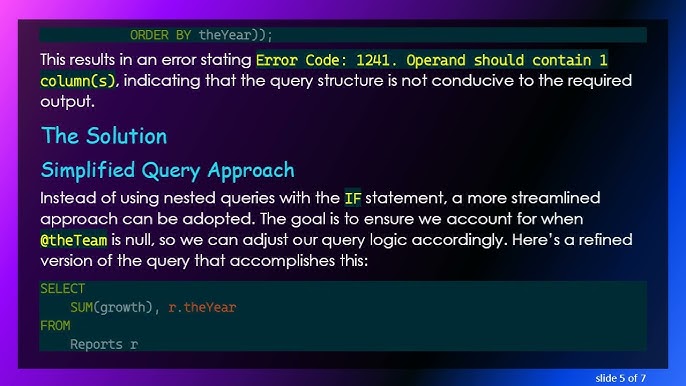 ORDER BY theYear));

This results in an error stating Error Code: 1241. Operand should contain 1 column(s), indicating that the query structure is not conducive to the required output.

The Solution

Simplified Query Approach

Instead of using nested queries with the IF statement, a more streamlined approach can be adopted. The goal is to ensure we account for when @theTeam is null, so we can adjust our query logic accordingly. Here's a refined version of the query that accomplishes this:

SELECT
    SUM(growth), r.theYear
FROM
    Reports r

slide 5 of 7